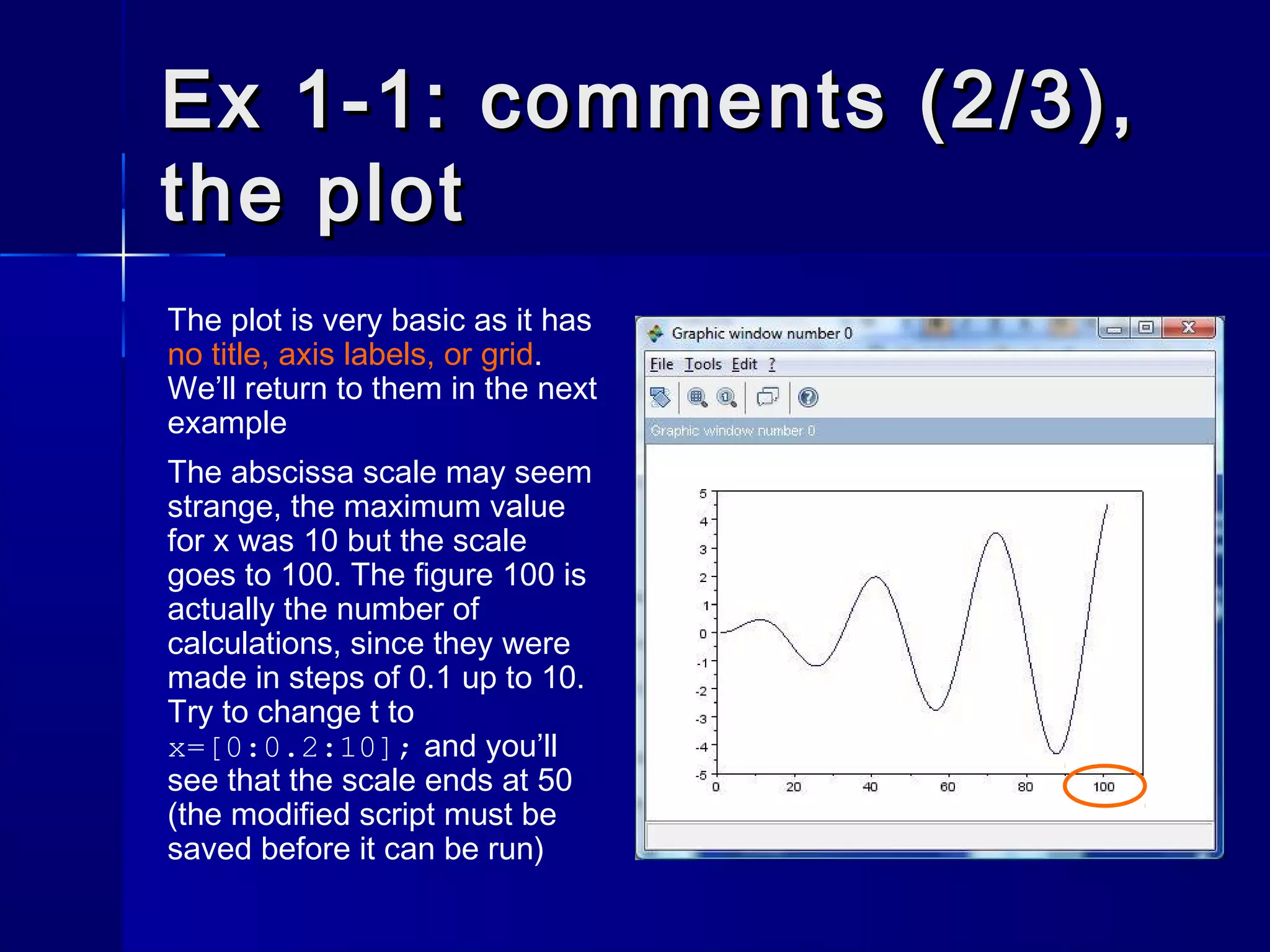 Ex 1-1: comments (2/3), the plot

The plot is very basic as it has no title, axis labels, or grid. We'll return to them in the next example

The abscissa scale may seem strange, the maximum value for x was 10 but the scale goes to 100. The figure 100 is actually the number of calculations, since they were made in steps of 0.1 up to 10. Try to change t to x=[0:0.2:10]; and you'll see that the scale ends at 50 (the modified script must be saved before it can be run)

Graphic window number 0

File Tools Edit ?

Graphic window number 0

5
4
3
2
1
0
-1
-2
-3
-4
-5

0 20 40 60 80 100